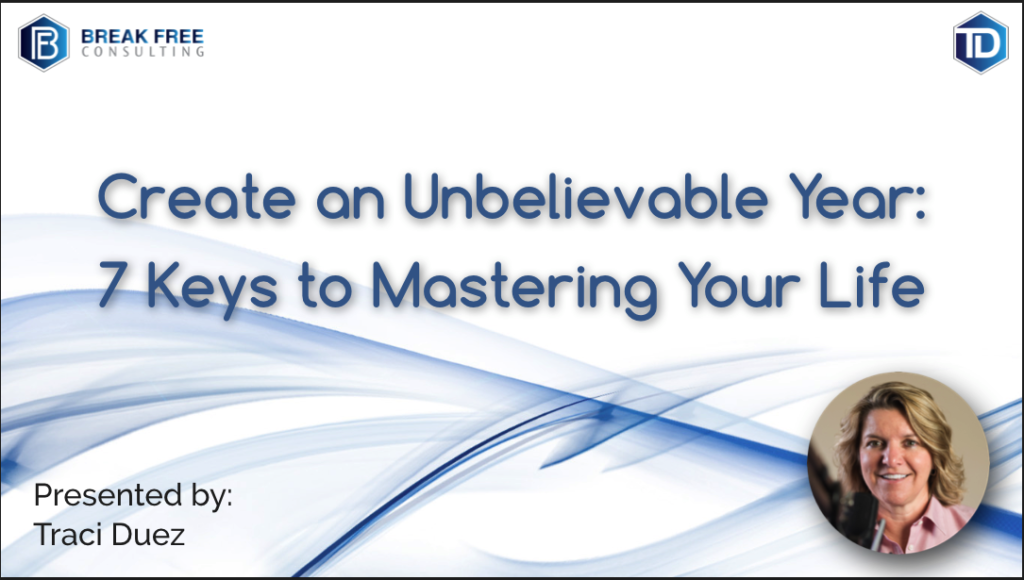 BF BREAK FREE CONSULTING

TD

Create an Unbelievable Year: 7 Keys to Mastering Your Life

Presented by:
Traci Duez